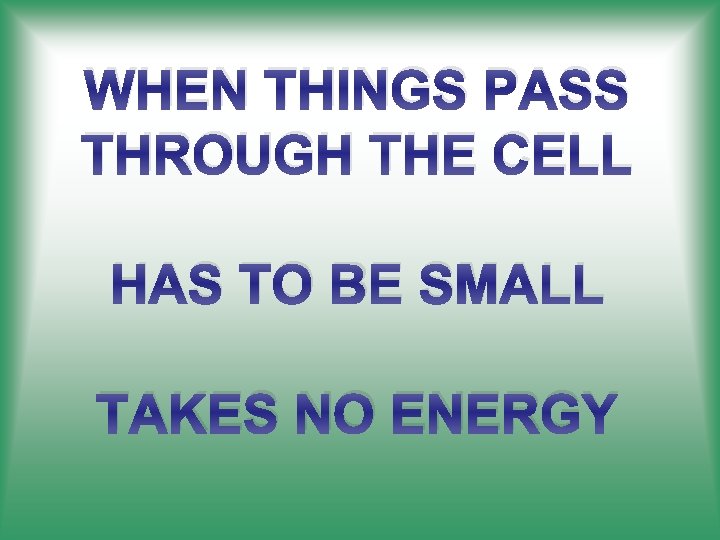 WHEN THINGS PASS THROUGH THE CELL

HAS TO BE SMALL

TAKES NO ENERGY